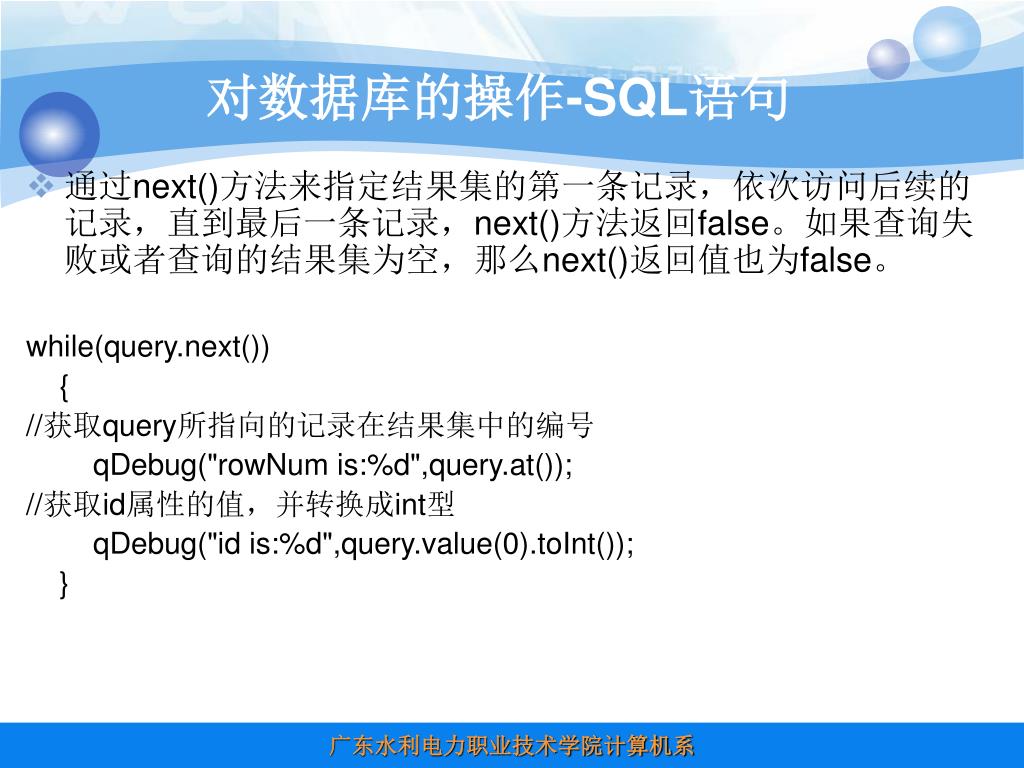 对数据库的操作-SQL语句

通过next()方法来指定结果集的第一条记录，依次访问后续的记录，直到最后一条记录，next()方法返回false。如果查询失败或者查询的结果集为空，那么next()返回值也为false。

while(query.next())
{
//获取query所指向的记录在结果集中的编号
qDebug("rowNum is:%d",query.at());
//获取id属性的值，并转换成int型
qDebug("id is:%d",query.value(0).toInt());
}

广东水利电力职业技术学院计算机系